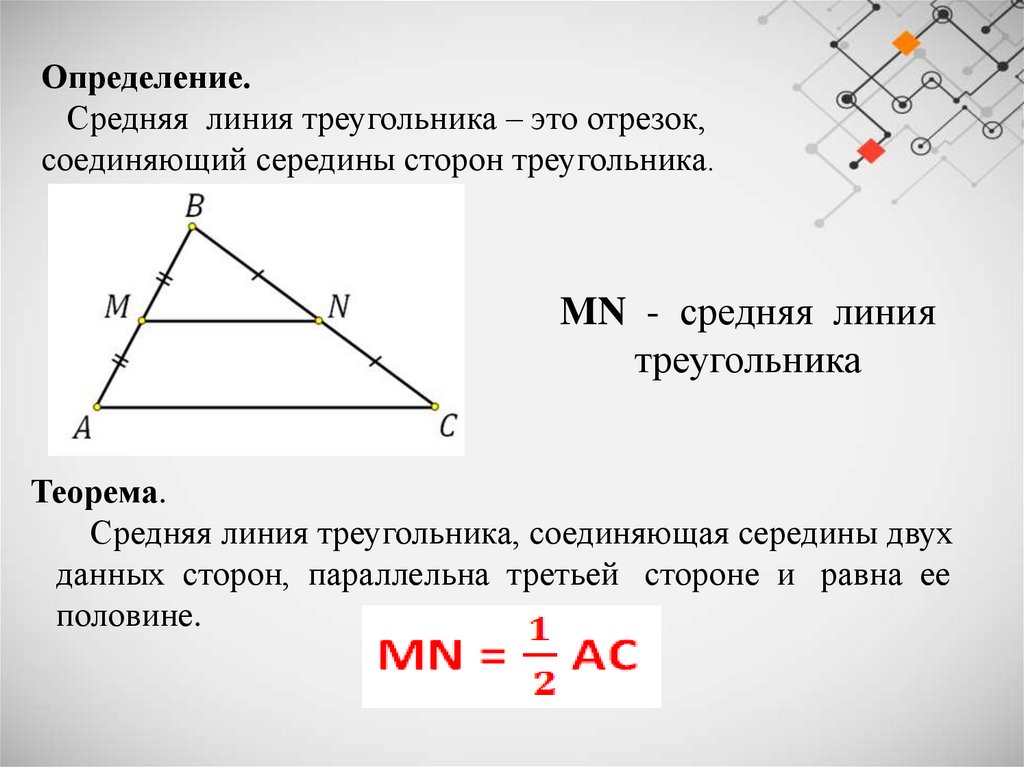 Определение.

Средняя линия треугольника – это отрезок, соединяющий середины сторон треугольника.

B

M

N

A

C

MN - средняя линия треугольника

Теорема.

Средняя линия треугольника, соединяющая середины двух данных сторон, параллельна третьей стороне и равна ее половине.

$MN = \frac{1}{2} AC$